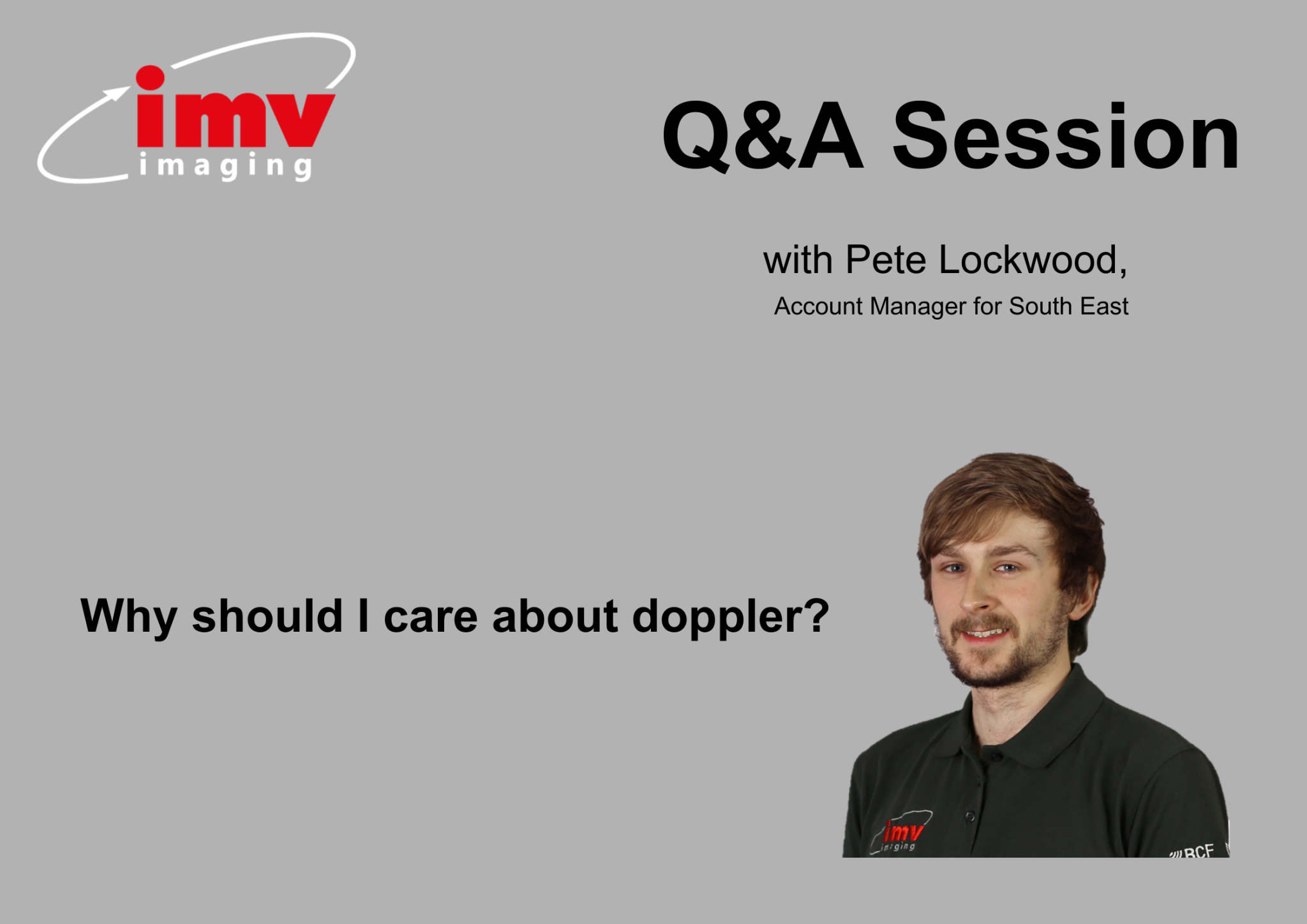 imv
imaging

Q&A Session

with Pete Lockwood,
Account Manager for South East

Why should I care about doppler?

imv
imaging

BCF